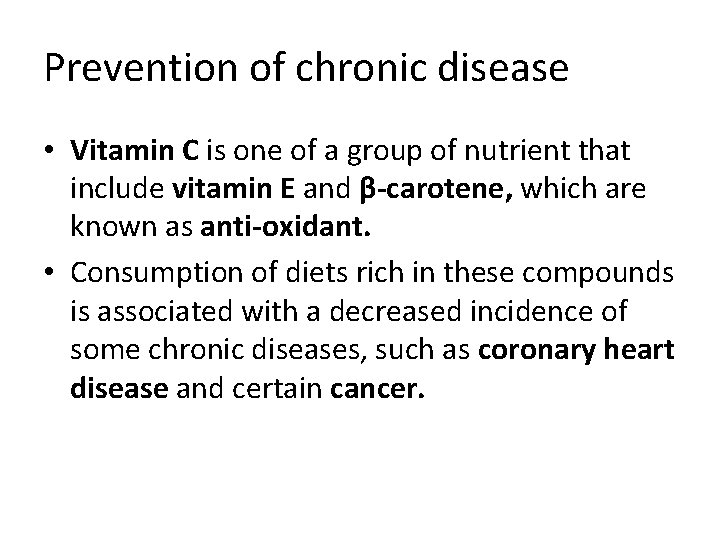 Prevention of chronic disease

• Vitamin C is one of a group of nutrient that include vitamin E and β-carotene, which are known as anti-oxidant.

• Consumption of diets rich in these compounds is associated with a decreased incidence of some chronic diseases, such as coronary heart disease and certain cancer.